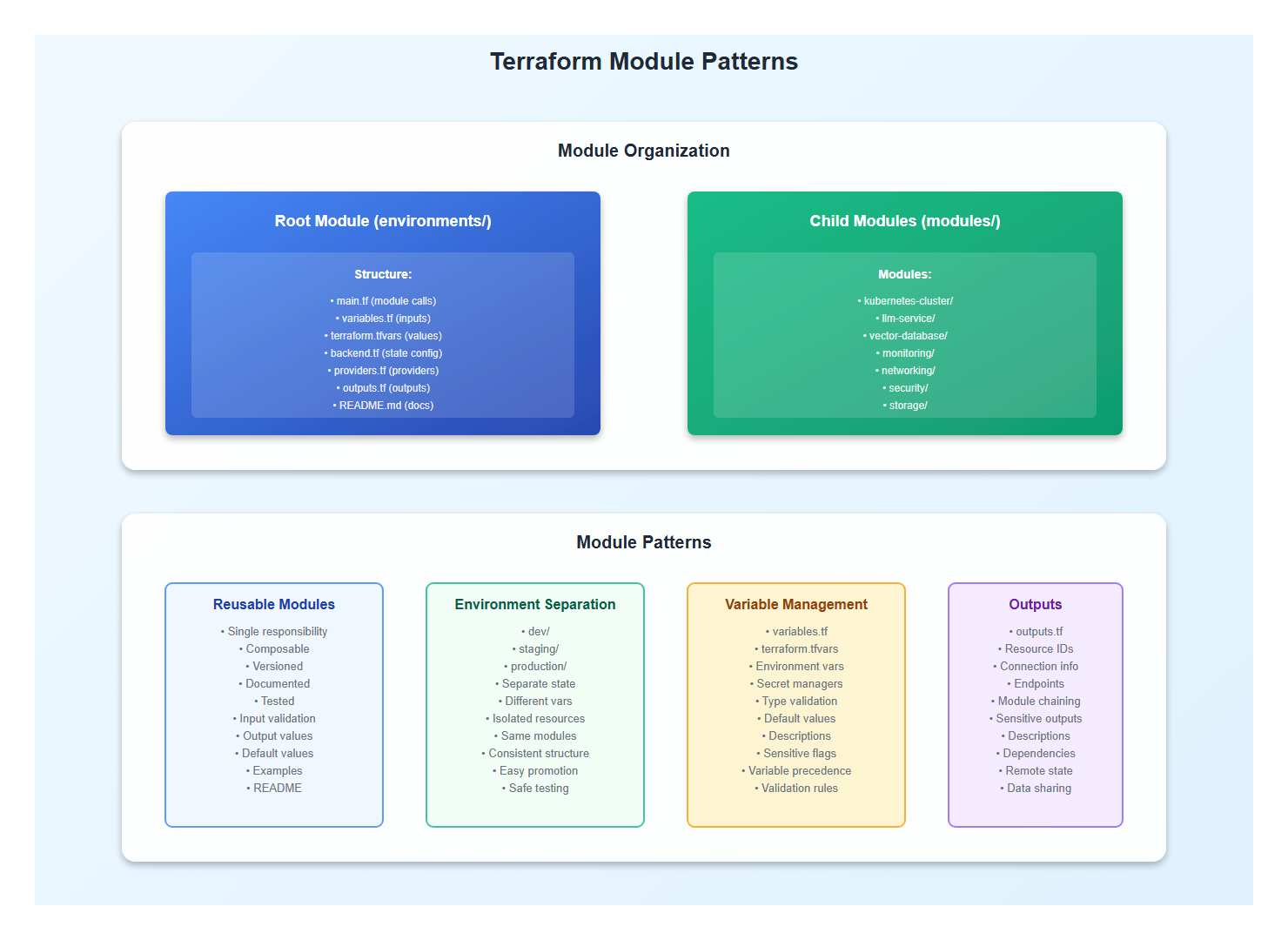 Terraform Module Patterns

Module Organization

Root Module (environments/)

Structure:
• main.tf (module calls)
• variables.tf (inputs)
• terraform.tfvars (values)
• backend.tf (state config)
• providers.tf (providers)
• outputs.tf (outputs)
• README.md (docs)

Child Modules (modules/)

Modules:
• kubernetes-cluster/
• llm-service/
• vector-database/
• monitoring/
• networking/
• security/
• storage/

Module Patterns

Reusable Modules
• Single responsibility
• Composable
• Versioned
• Documented
• Tested
• Input validation
• Output values
• Default values
• Examples
• README

Environment Separation
• dev/
• staging/
• production/
• Separate state
• Different vars
• Isolated resources
• Same modules
• Consistent structure
• Easy promotion
• Safe testing

Variable Management
• variables.tf
• terraform.tfvars
• Environment vars
• Secret managers
• Type validation
• Default values
• Descriptions
• Sensitive flags
• Variable precedence
• Validation rules

Outputs
• outputs.tf
• Resource IDs
• Connection info
• Endpoints
• Module chaining
• Sensitive outputs
• Descriptions
• Dependencies
• Remote state
• Data sharing